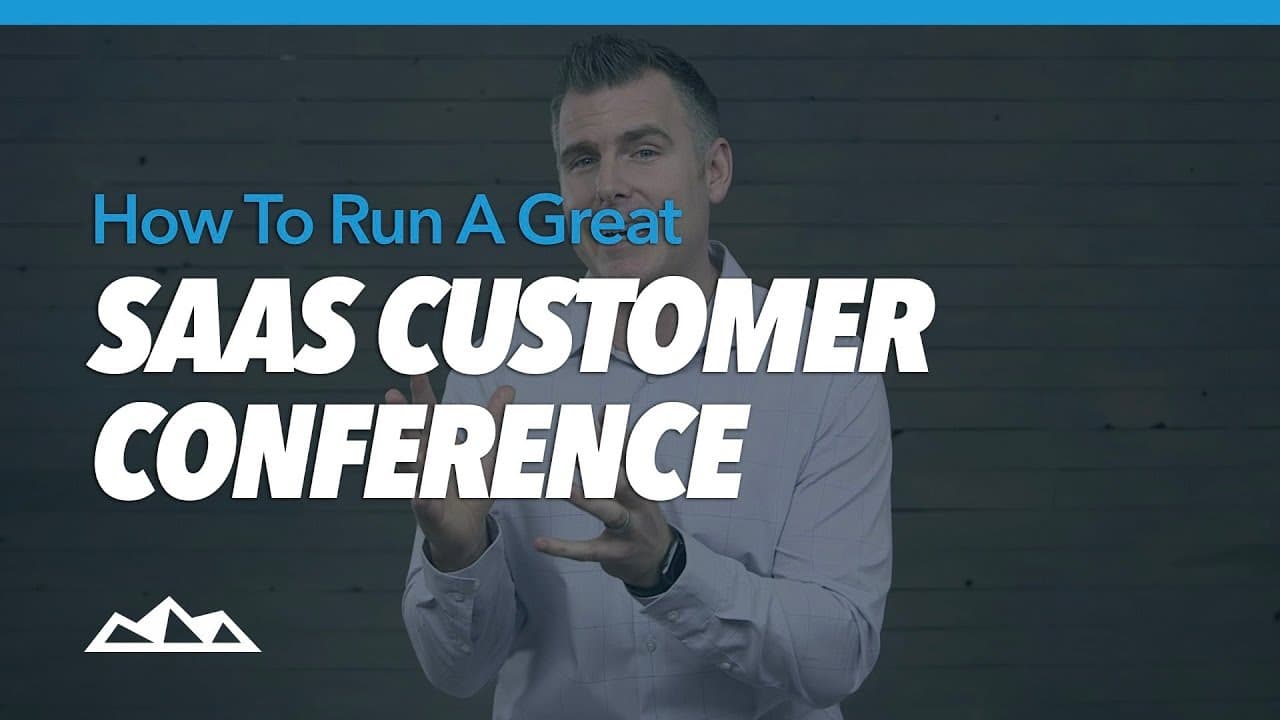 How To Run A Great
SAAS CUSTOMER CONFERENCE